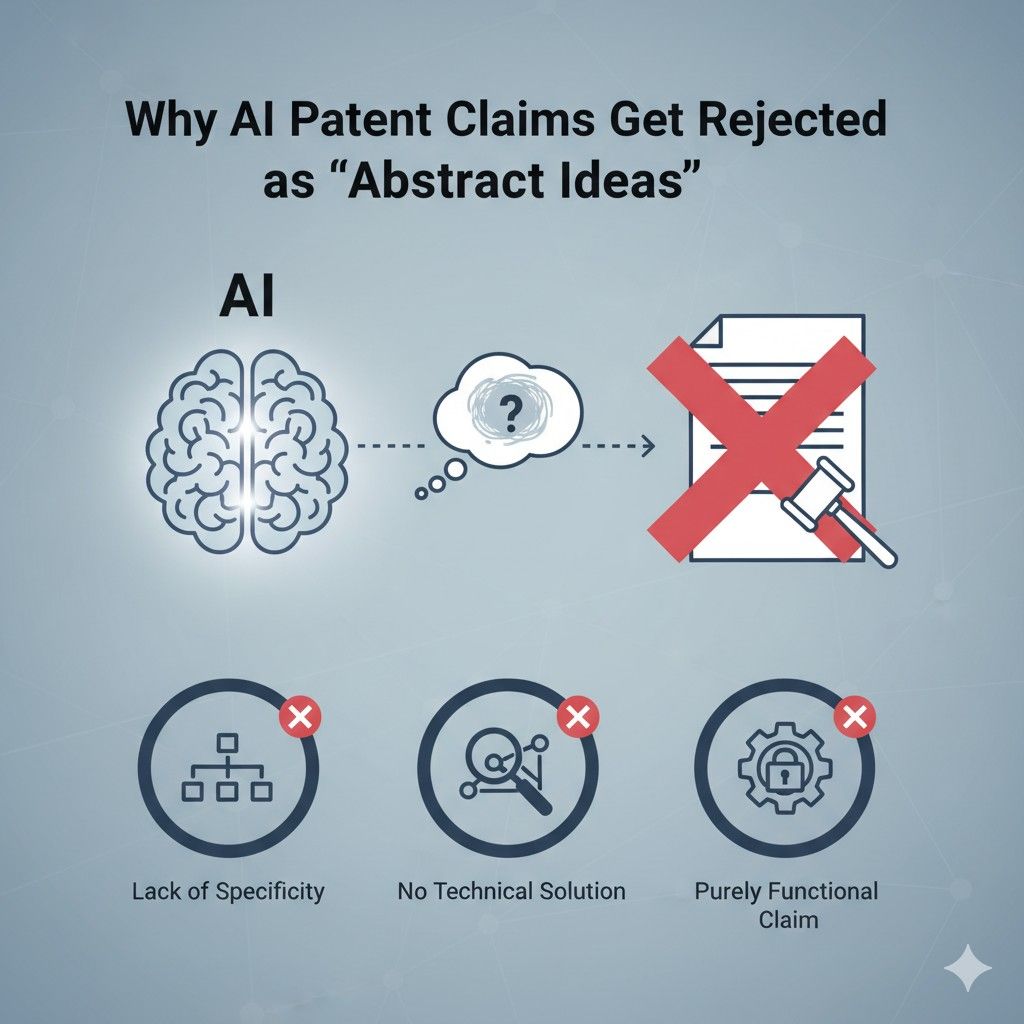 Why AI Patent Claims Get Rejected as “Abstract Ideas”

AI

?

Lack of Specificity

No Technical Solution

Purely Functional Claim